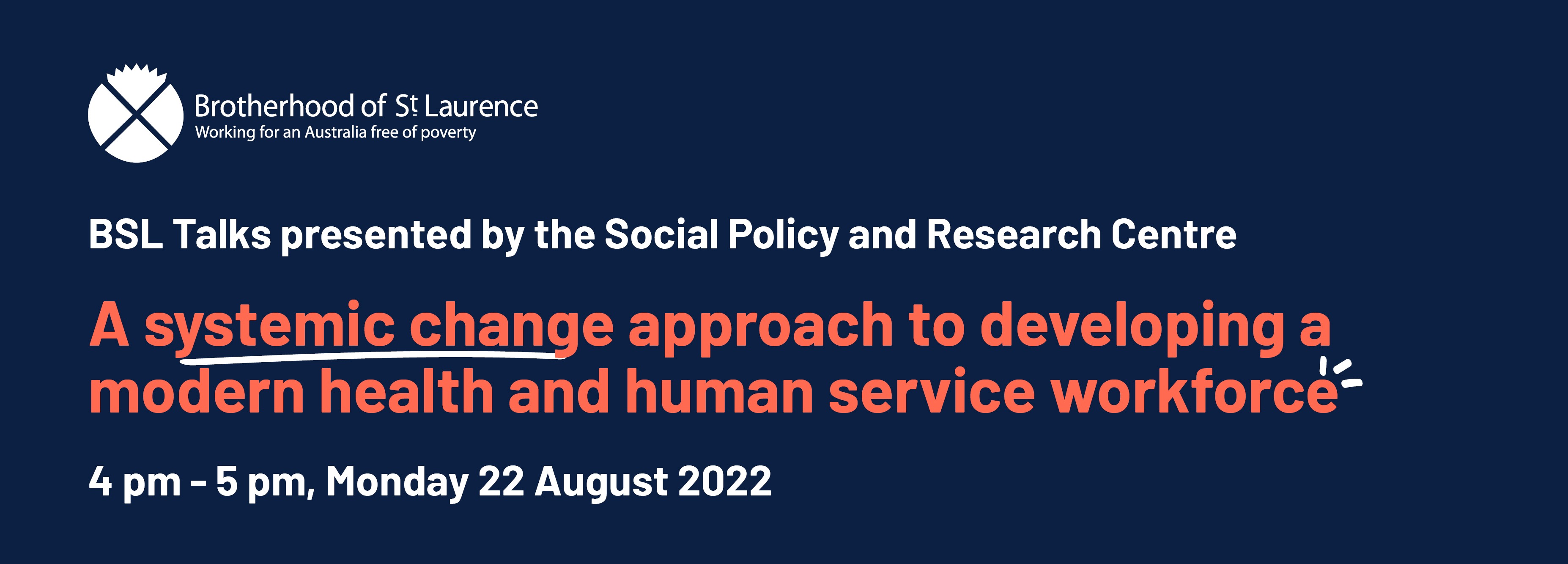 Brotherhood of St Laurence
Working for an Australia free of poverty

BSL Talks presented by the Social Policy and Research Centre

A systemic change approach to developing a modern health and human service workforce

4 pm - 5 pm, Monday 22 August 2022